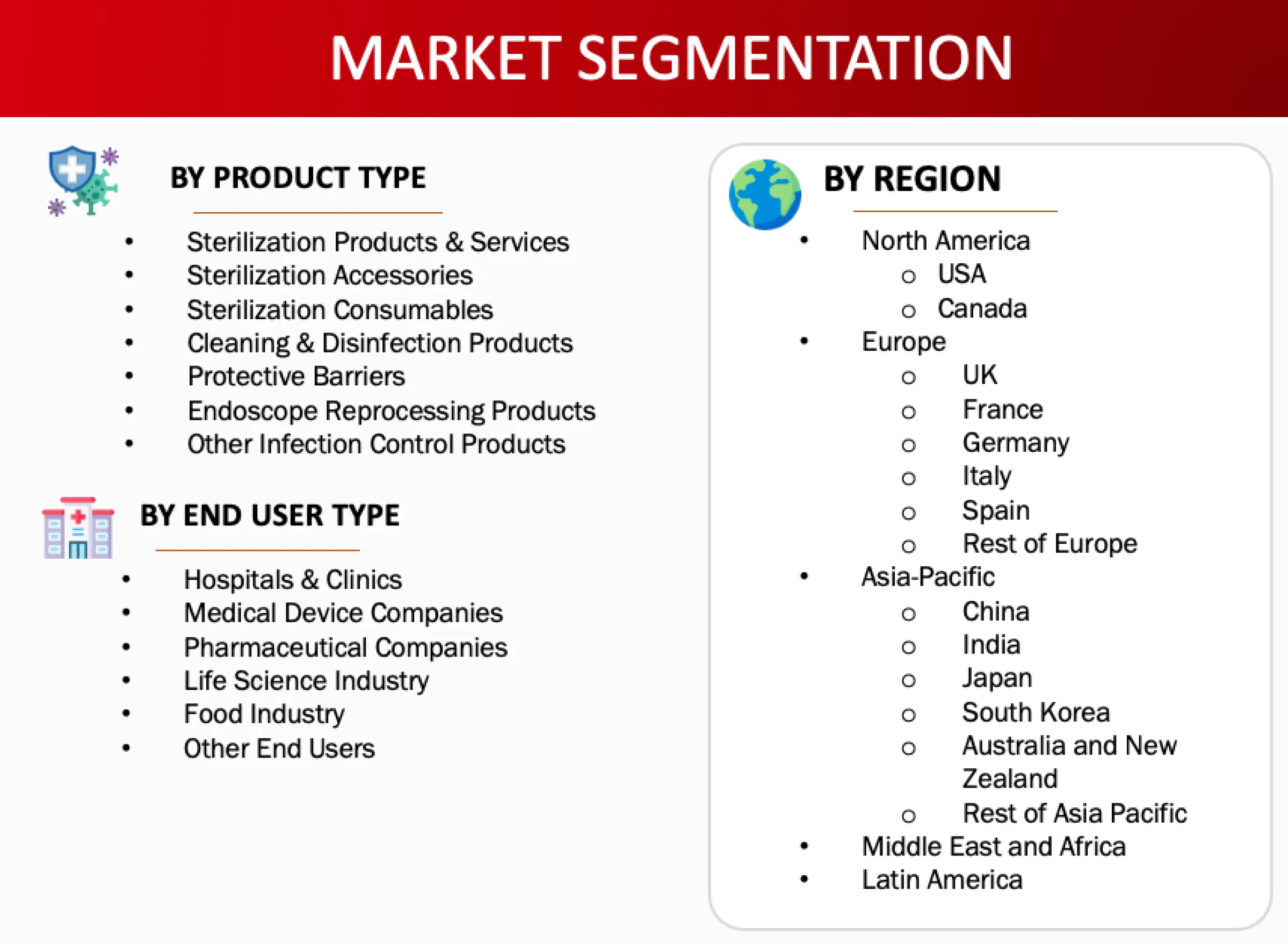 MARKET SEGMENTATION

BY PRODUCT TYPE

• Sterilization Products & Services
• Sterilization Accessories
• Sterilization Consumables
• Cleaning & Disinfection Products
• Protective Barriers
• Endoscope Reprocessing Products
• Other Infection Control Products

BY END USER TYPE

• Hospitals & Clinics
• Medical Device Companies
• Pharmaceutical Companies
• Life Science Industry
• Food Industry
• Other End Users

BY REGION

• North America
o USA
o Canada
• Europe
o UK
o France
o Germany
o Italy
o Spain
o Rest of Europe
• Asia-Pacific
o China
o India
o Japan
o South Korea
o Australia and New Zealand
o Rest of Asia Pacific
• Middle East and Africa
• Latin America